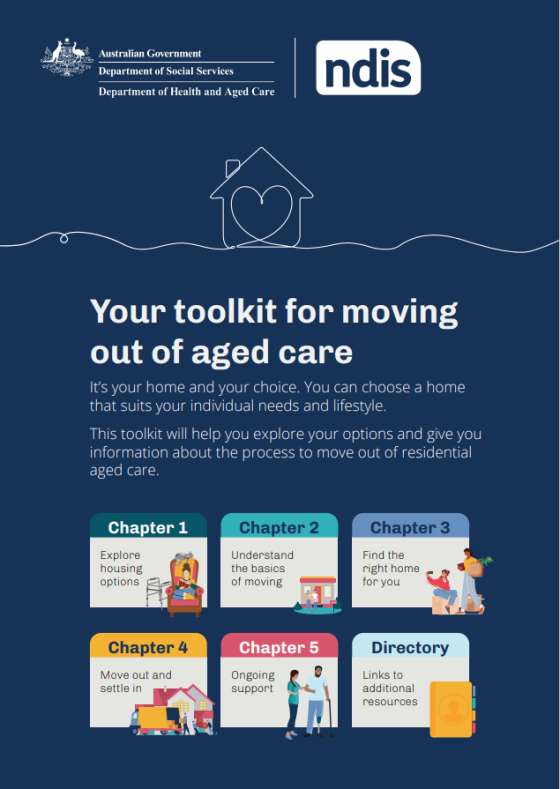 Australian Government
Department of Social Services
Department of Health and Aged Care

ndis

Your toolkit for moving out of aged care

It's your home and your choice. You can choose a home that suits your individual needs and lifestyle.

This toolkit will help you explore your options and give you information about the process to move out of residential aged care.

Chapter 1
Explore housing options

Chapter 2
Understand the basics of moving

Chapter 3
Find the right home for you

Chapter 4
Move out and settle in

Chapter 5
Ongoing support

Directory
Links to additional resources